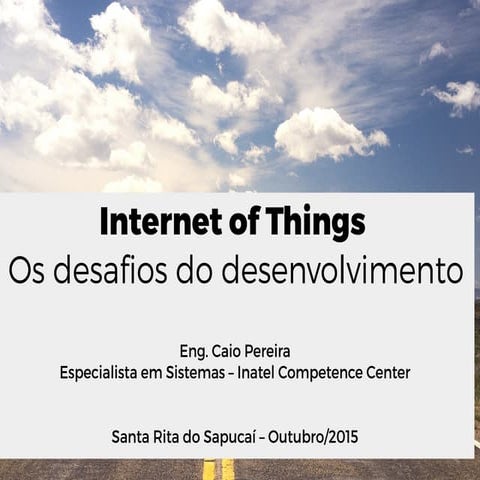 Internet of Things
Os desafios do desenvolvimento

Eng. Caio Pereira
Especialista em Sistemas – Inatel Competence Center

Santa Rita do Sapucaí – Outubro/2015